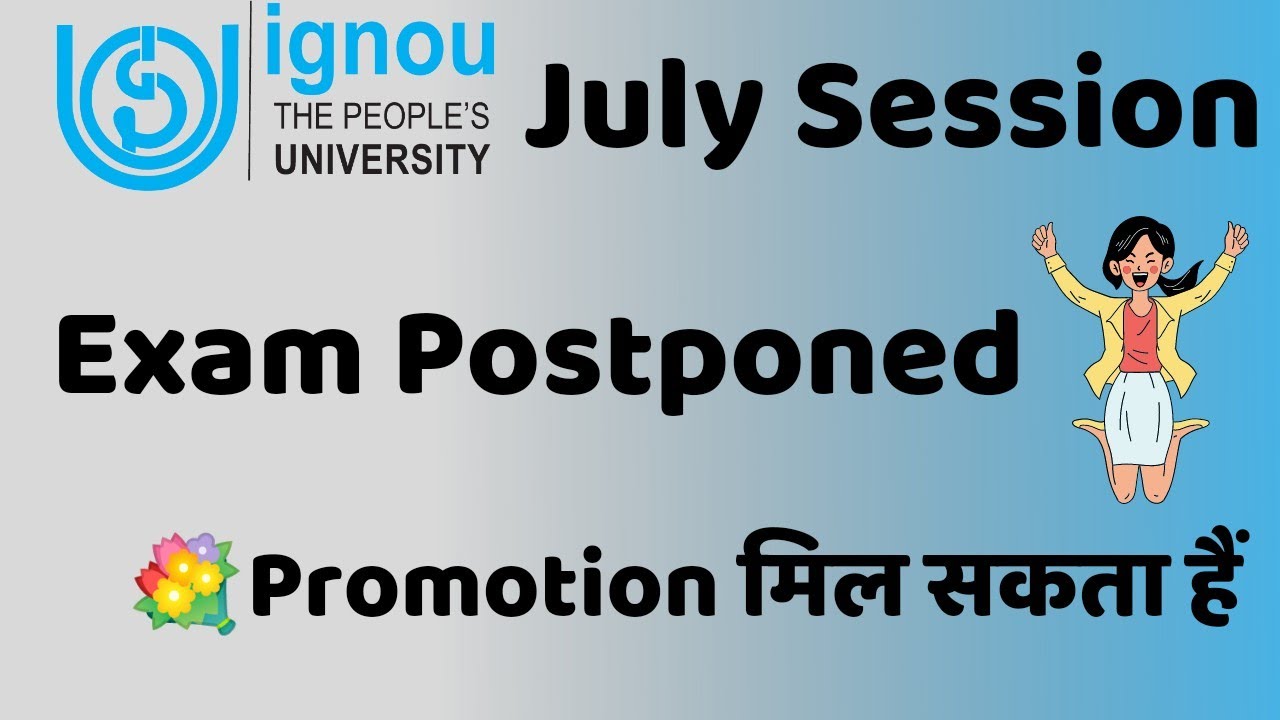 ignou
THE PEOPLE'S
UNIVERSITY

July Session

Exam Postponed

Promotion मिल सकता हैं